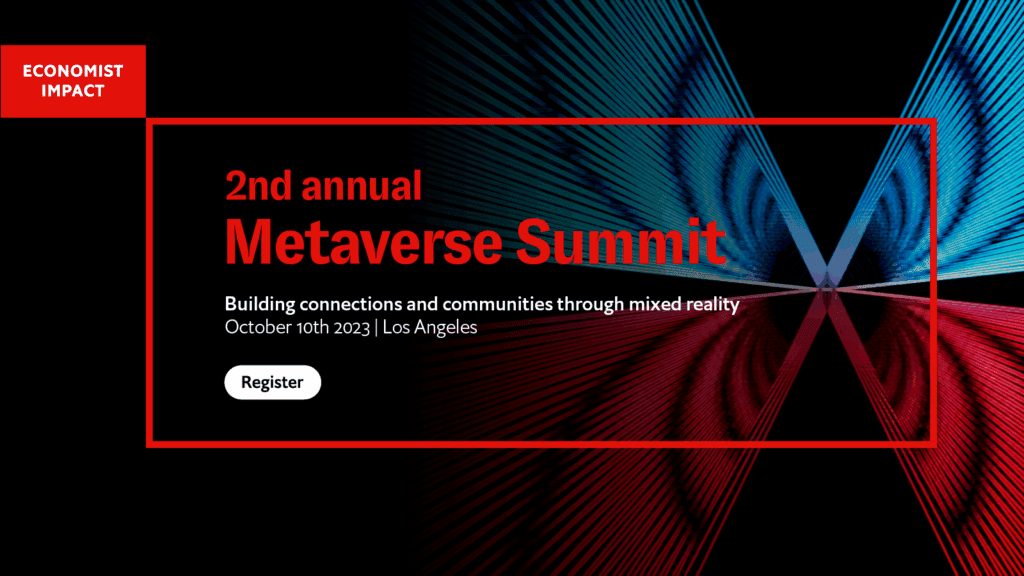 ECONOMIST IMPACT

2nd annual
Metaverse Summit

Building connections and communities through mixed reality
October 10th 2023 | Los Angeles

Register